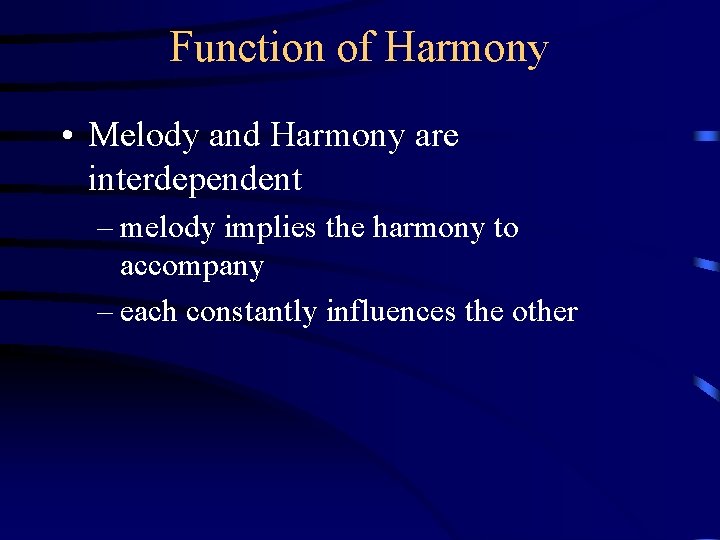 Function of Harmony

• Melody and Harmony are interdependent
– melody implies the harmony to accompany
– each constantly influences the other